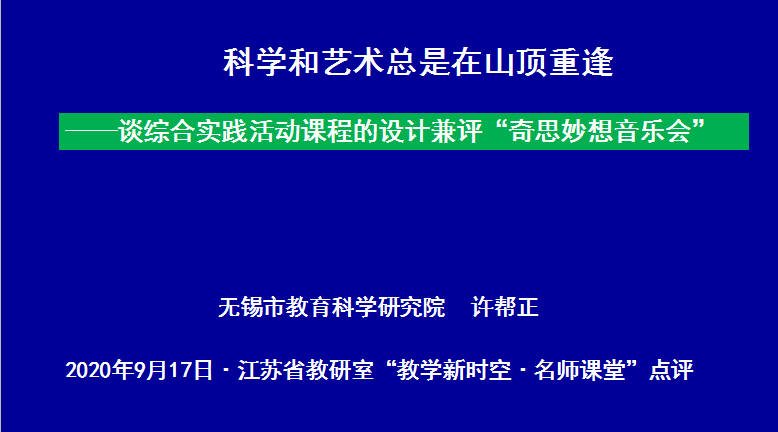 科学和艺术总是在山顶重逢

——谈综合实践活动课程的设计兼评“奇思妙想音乐会”

无锡市教育科学研究院　许帮正

2020年9月17日 · 江苏省教研室“教学新时空 · 名师课堂”点评